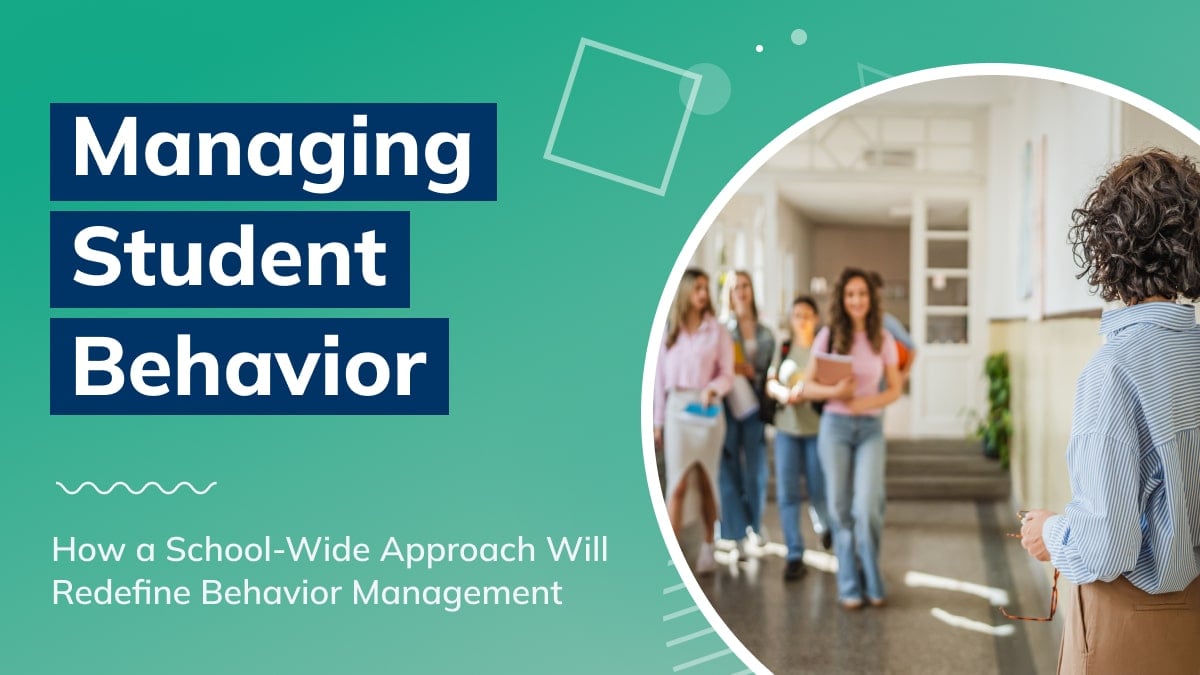 Managing Student Behavior

How a School-Wide Approach Will Redefine Behavior Management